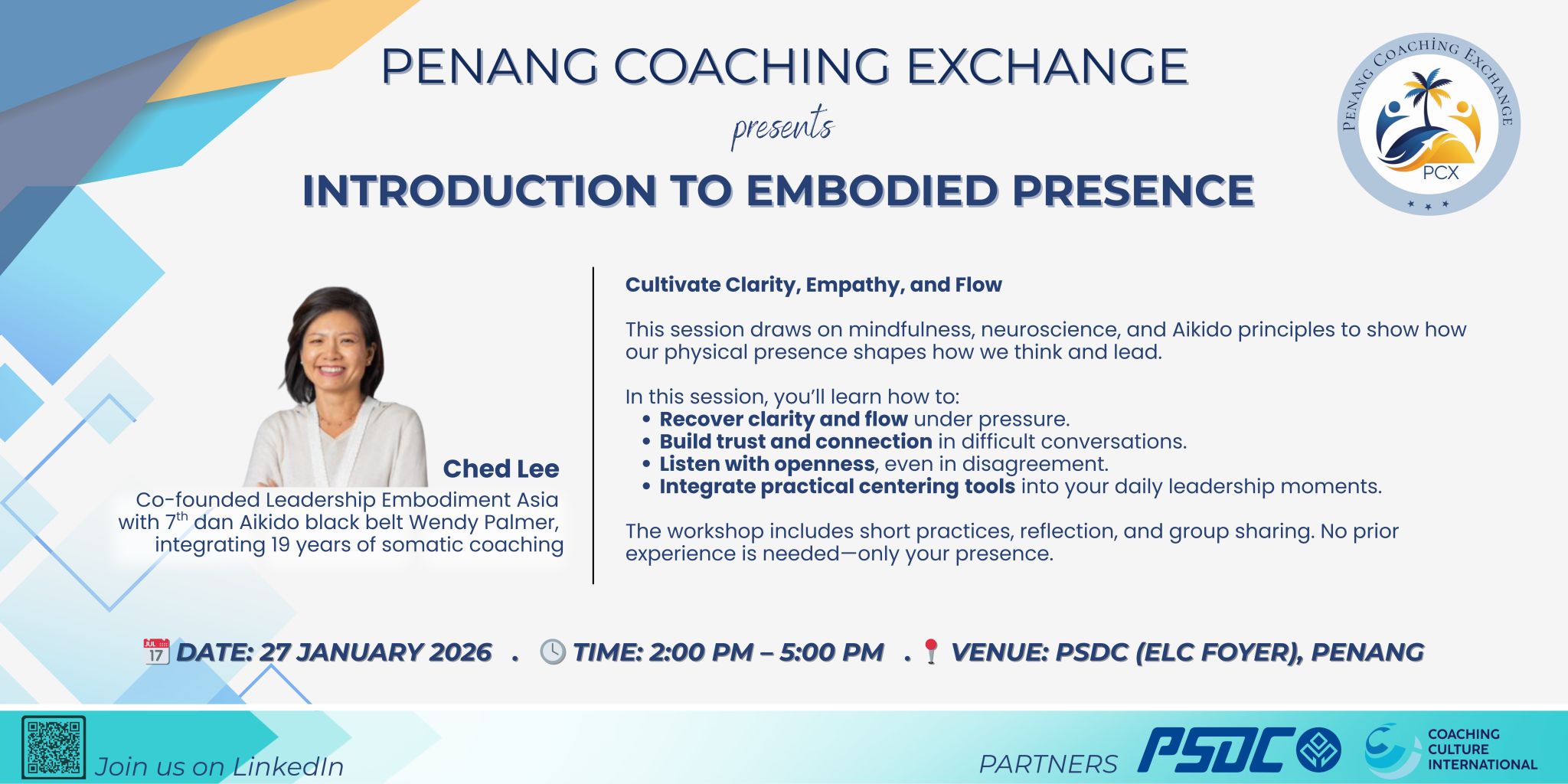 PENANG COACHING EXCHANGE
presents
INTRODUCTION TO EMBODIED PRESENCE

PENANG COACHING EXCHANGE
PCX

Ched Lee
Co-founded Leadership Embodiment Asia with 7$^{th}$ dan Aikido black belt Wendy Palmer, integrating 19 years of somatic coaching

Cultivate Clarity, Empathy, and Flow

This session draws on mindfulness, neuroscience, and Aikido principles to show how our physical presence shapes how we think and lead.

In this session, you'll learn how to:
• Recover clarity and flow under pressure.
• Build trust and connection in difficult conversations.
• Listen with openness, even in disagreement.
• Integrate practical centering tools into your daily leadership moments.

The workshop includes short practices, reflection, and group sharing. No prior experience is needed—only your presence.

JUL 17 DATE: 27 JANUARY 2026 . TIME: 2:00 PM – 5:00 PM . VENUE: PSDC (ELC FOYER), PENANG

Join us on LinkedIn

PARTNERS PSDC COACHING CULTURE INTERNATIONAL